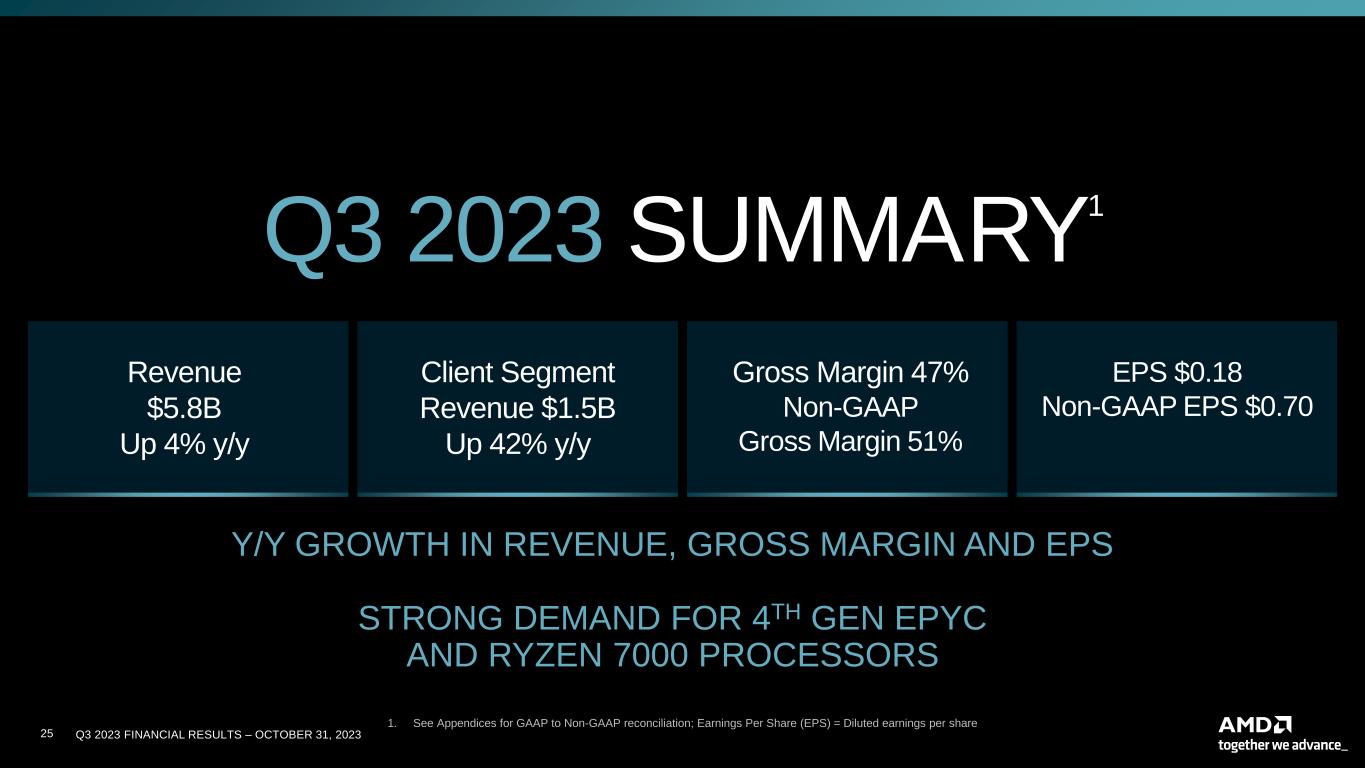 Q3 2023 SUMMARY$^1$

Revenue
$5.8B
Up 4% y/y

Client Segment
Revenue $1.5B
Up 42% y/y

Gross Margin 47%
Non-GAAP
Gross Margin 51%

EPS $0.18
Non-GAAP EPS $0.70

Y/Y GROWTH IN REVENUE, GROSS MARGIN AND EPS

STRONG DEMAND FOR 4$^{TH}$ GEN EPYC AND RYZEN 7000 PROCESSORS

1. See Appendices for GAAP to Non-GAAP reconciliation; Earnings Per Share (EPS) = Diluted earnings per share

25 Q3 2023 FINANCIAL RESULTS – OCTOBER 31, 2023

AMD
together we advance_